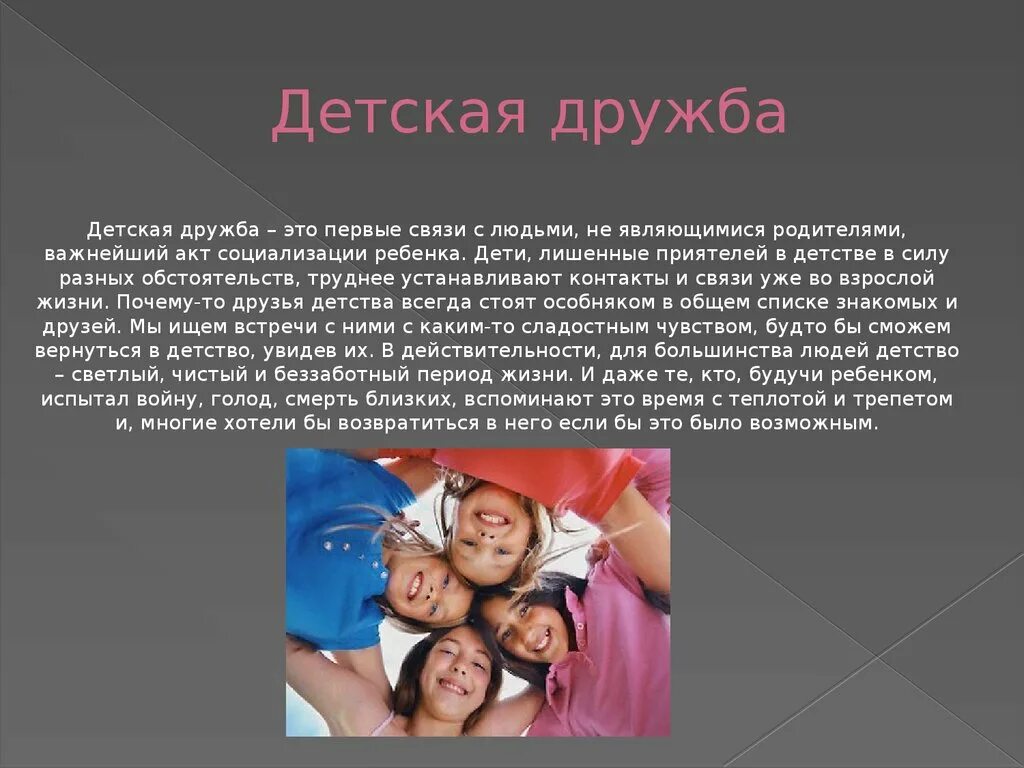 Детская дружба

Детская дружба – это первые связи с людьми, не являющимися родителями, важнейший акт социализации ребенка. Дети, лишенные приятелей в детстве в силу разных обстоятельств, труднее устанавливают контакты и связи уже во взрослой жизни. Почему-то друзья детства всегда стоят особняком в общем списке знакомых и друзей. Мы ищем встречи с ними с каким-то сладостным чувством, будто бы сможем вернуться в детство, увидев их. В действительности, для большинства людей детство – светлый, чистый и беззаботный период жизни. И даже те, кто, будучи ребенком, испытал войну, голод, смерть близких, вспоминают это время с теплотой и трепетом и, многие хотели бы возвратиться в него если бы это было возможным.